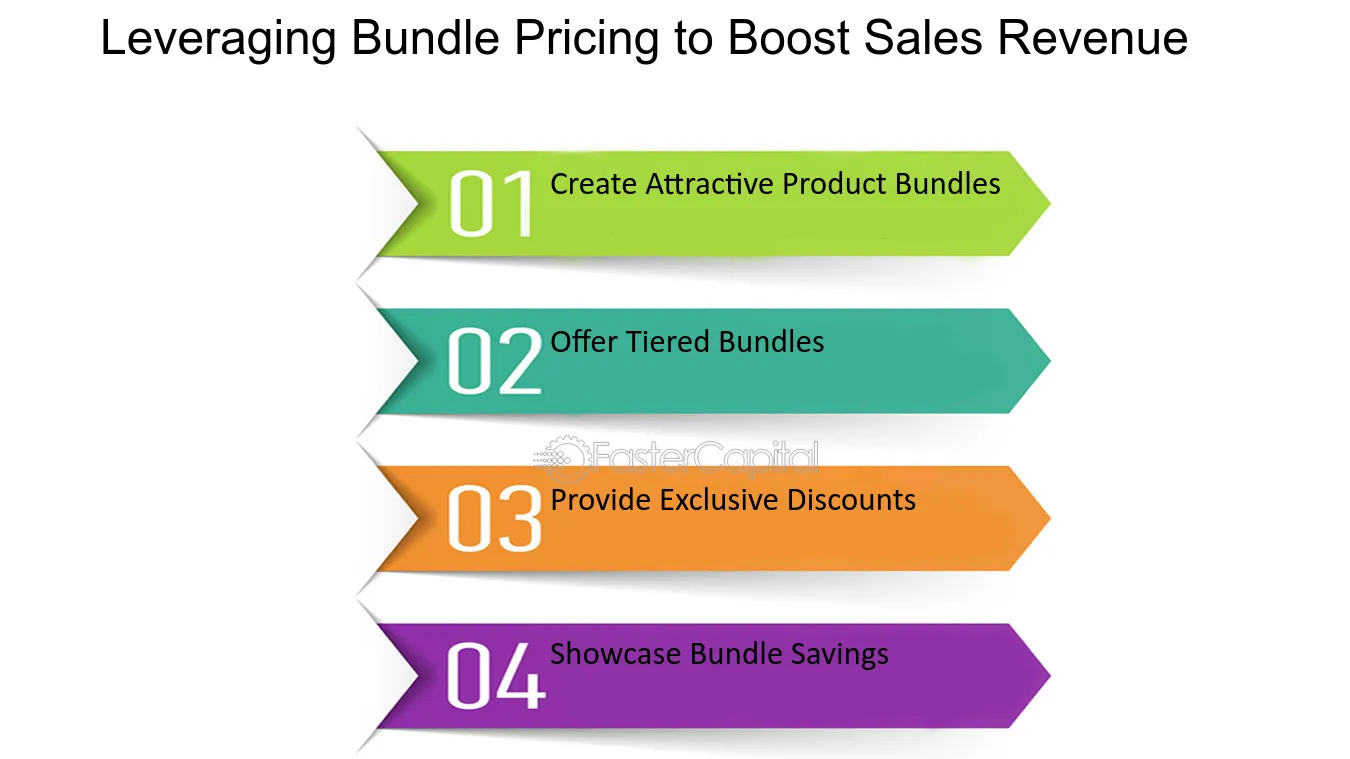 Leveraging Bundle Pricing to Boost Sales Revenue

01 Create Attractive Product Bundles

02 Offer Tiered Bundles

FasterCapital

03 Provide Exclusive Discounts

04 Showcase Bundle Savings